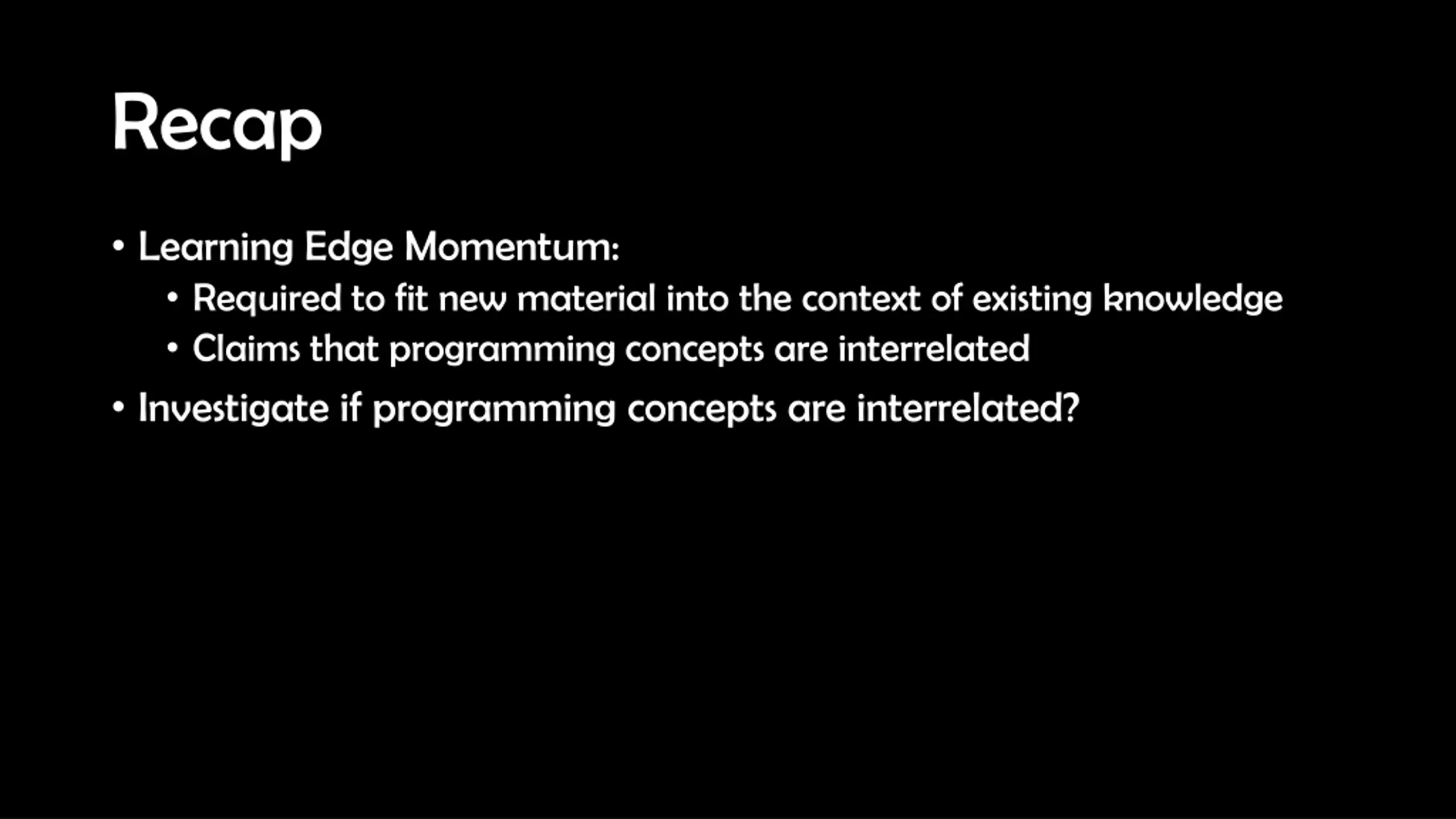 Recap

• Learning Edge Momentum:
  • Required to fit new material into the context of existing knowledge
  • Claims that programming concepts are interrelated
• Investigate if programming concepts are interrelated?